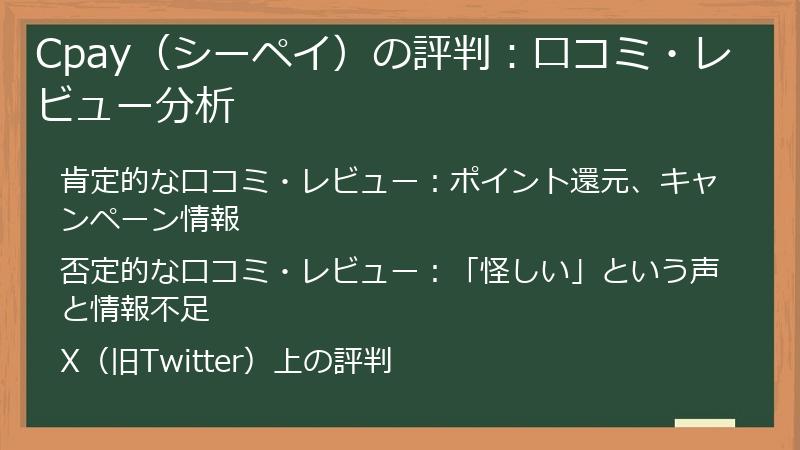 Cpay（シーペイ）の評判：口コミ・レビュー分析

肯定的な口コミ・レビュー：ポイント還元、キャンペーン情報

否定的な口コミ・レビュー：「怪しい」という声と情報不足

X（旧Twitter）上の評判